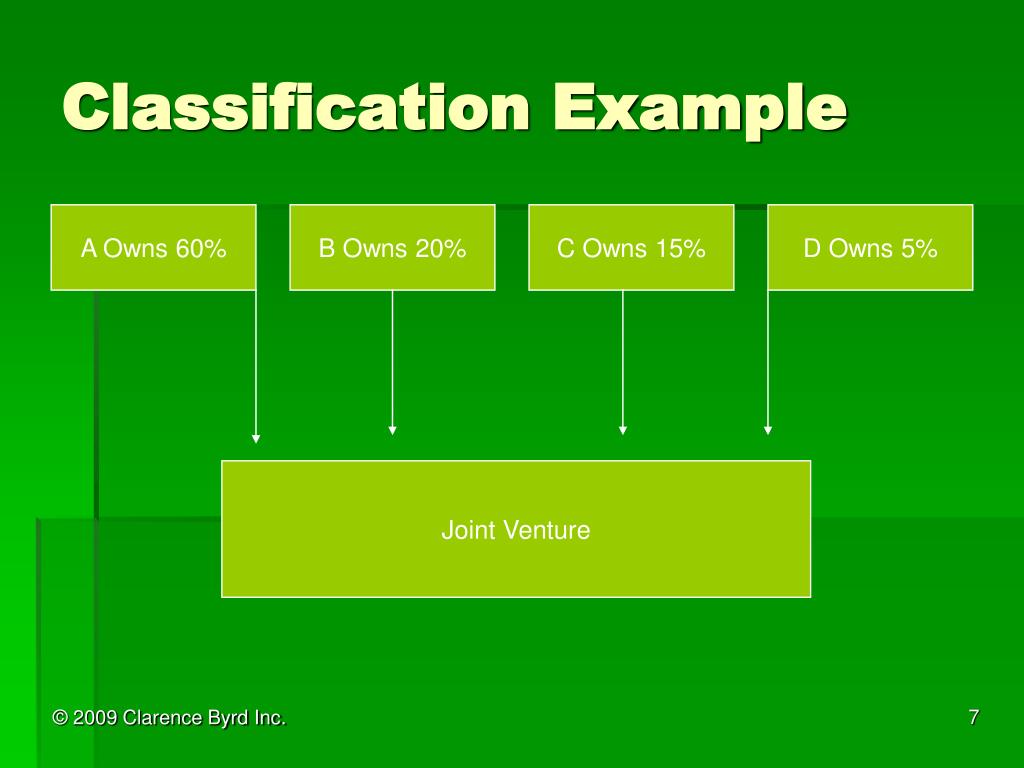 Classification Example

A Owns 60%

B Owns 20%

C Owns 15%

D Owns 5%

Joint Venture

© 2009 Clarence Byrd Inc.

7